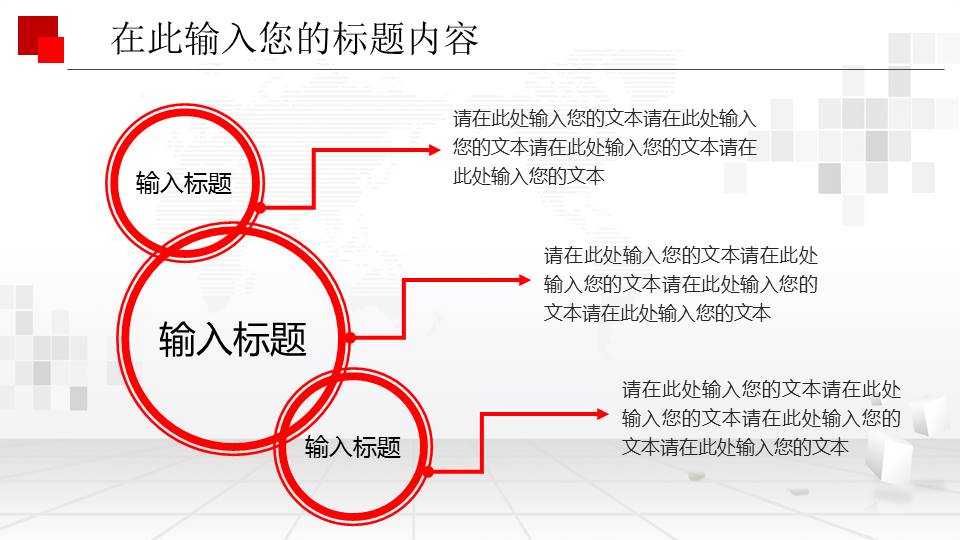 在此输入您的标题内容

输入标题

请在此处输入您的文本请在此处输入您的文本请在此处输入您的文本请在此处输入您的文本

输入标题

请在此处输入您的文本请在此处输入您的文本请在此处输入您的文本请在此处输入您的文本

输入标题

请在此处输入您的文本请在此处输入您的文本请在此处输入您的文本请在此处输入您的文本